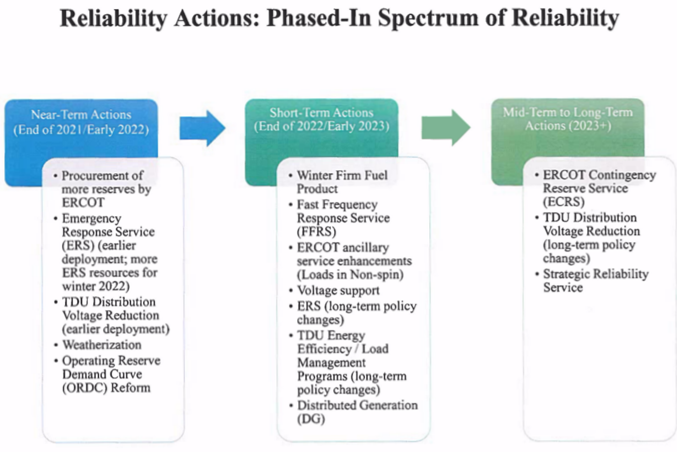 Reliability Actions: Phased-In Spectrum of Reliability

Near-Term Actions (End of 2021/Early 2022)

• Procurement of more reserves by ERCOT
• Emergency Response Service (ERS) (earlier deployment; more ERS resources for winter 2022)
• TDU Distribution Voltage Reduction (earlier deployment)
• Weatherization
• Operating Reserve Demand Curve (ORDC) Reform

Short-Term Actions (End of 2022/Early 2023)

• Winter Firm Fuel Product
• Fast Frequency Response Service (FFRS)
• ERCOT ancillary service enhancements (Loads in Non-spin)
• Voltage support
• ERS (long-term policy changes)
• TDU Energy Efficiency / Load Management Programs (long-term policy changes)
• Distributed Generation (DG)

Mid-Term to Long-Term Actions (2023+)

• ERCOT Contingency Reserve Service (ECRS)
• TDU Distribution Voltage Reduction (long-term policy changes)
• Strategic Reliability Service